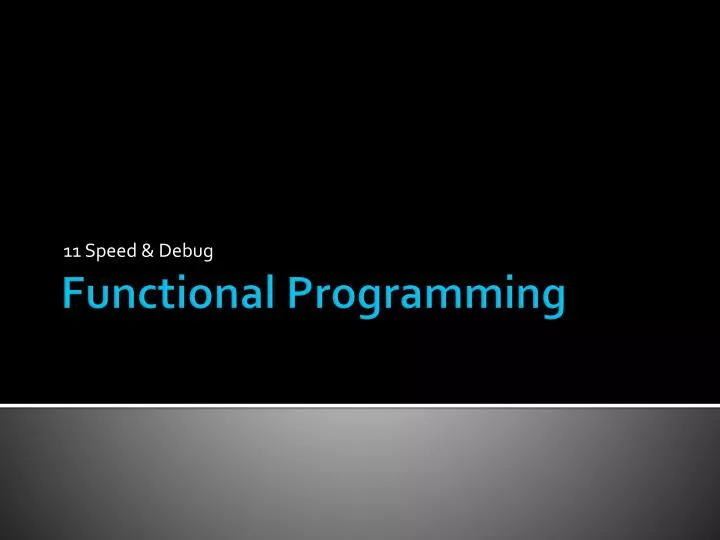 11 Speed & Debug

Functional Programming